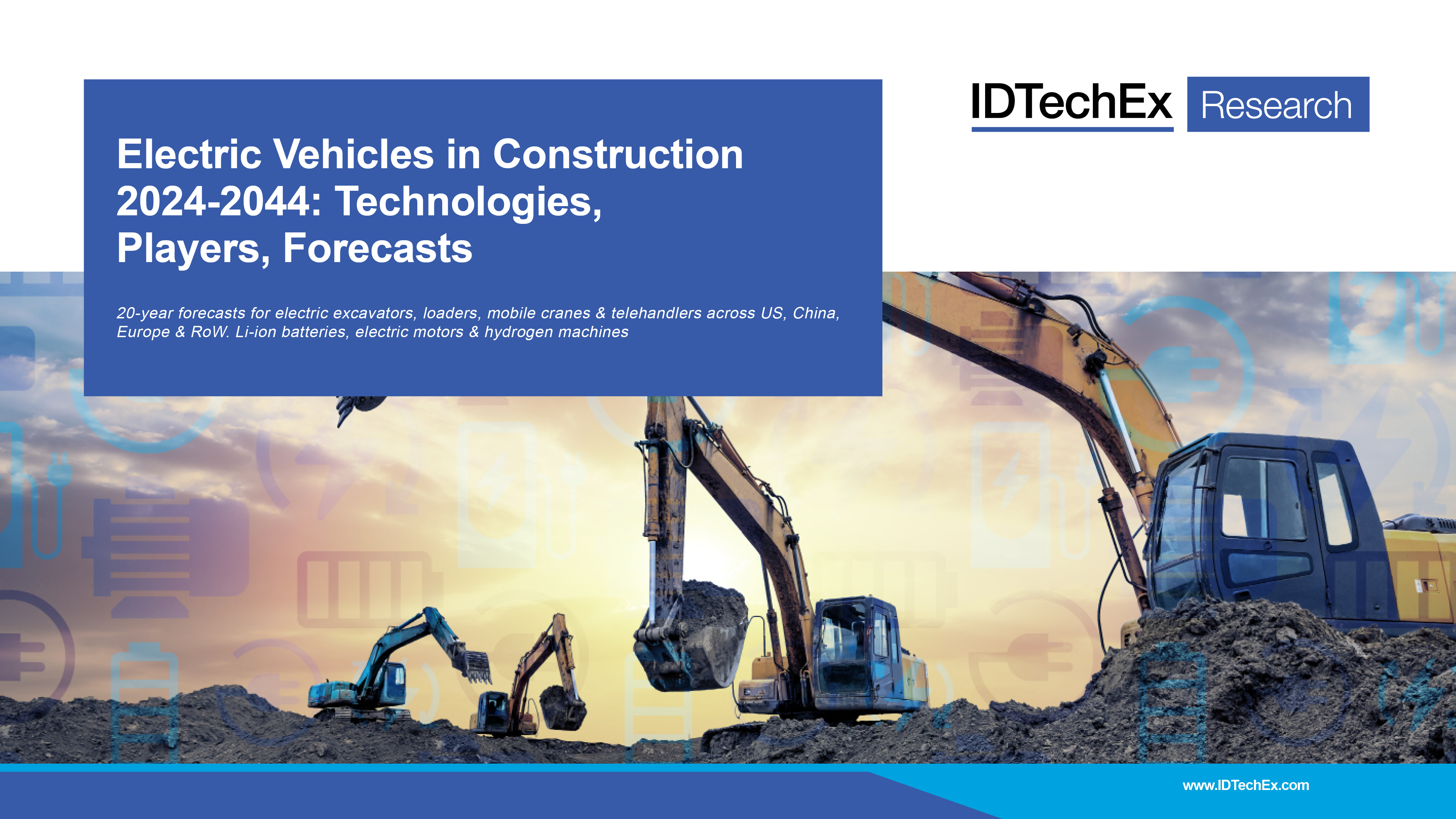 IDTechEx Research

Electric Vehicles in Construction 2024-2044: Technologies, Players, Forecasts

20-year forecasts for electric excavators, loaders, mobile cranes & telehandlers across US, China, Europe & RoW. Li-ion batteries, electric motors & hydrogen machines

www.IDTechEx.com